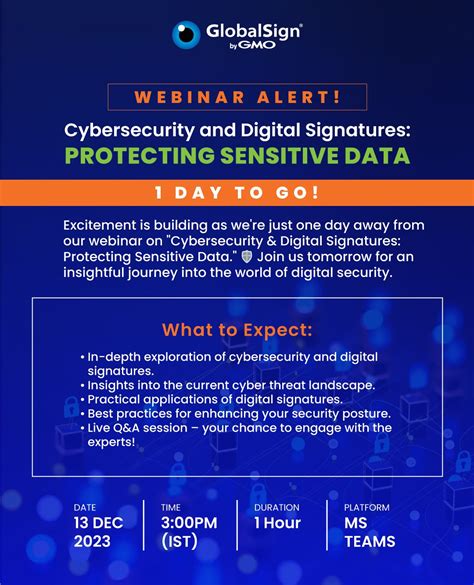 GlobalSign® by GMO

WEBINAR ALERT!

Cybersecurity and Digital Signatures:
PROTECTING SENSITIVE DATA

1 DAY TO GO!

Excitement is building as we're just one day away from our webinar on "Cybersecurity & Digital Signatures: Protecting Sensitive Data." Join us tomorrow for an insightful journey into the world of digital security.

What to Expect:

• In-depth exploration of cybersecurity and digital signatures.
• Insights into the current cyber threat landscape.
• Practical applications of digital signatures.
• Best practices for enhancing your security posture.
• Live Q&A session – your chance to engage with the experts!

DATE
13 DEC 2023

TIME
3:00PM (IST)

DURATION
1 Hour

PLATFORM
MS TEAMS